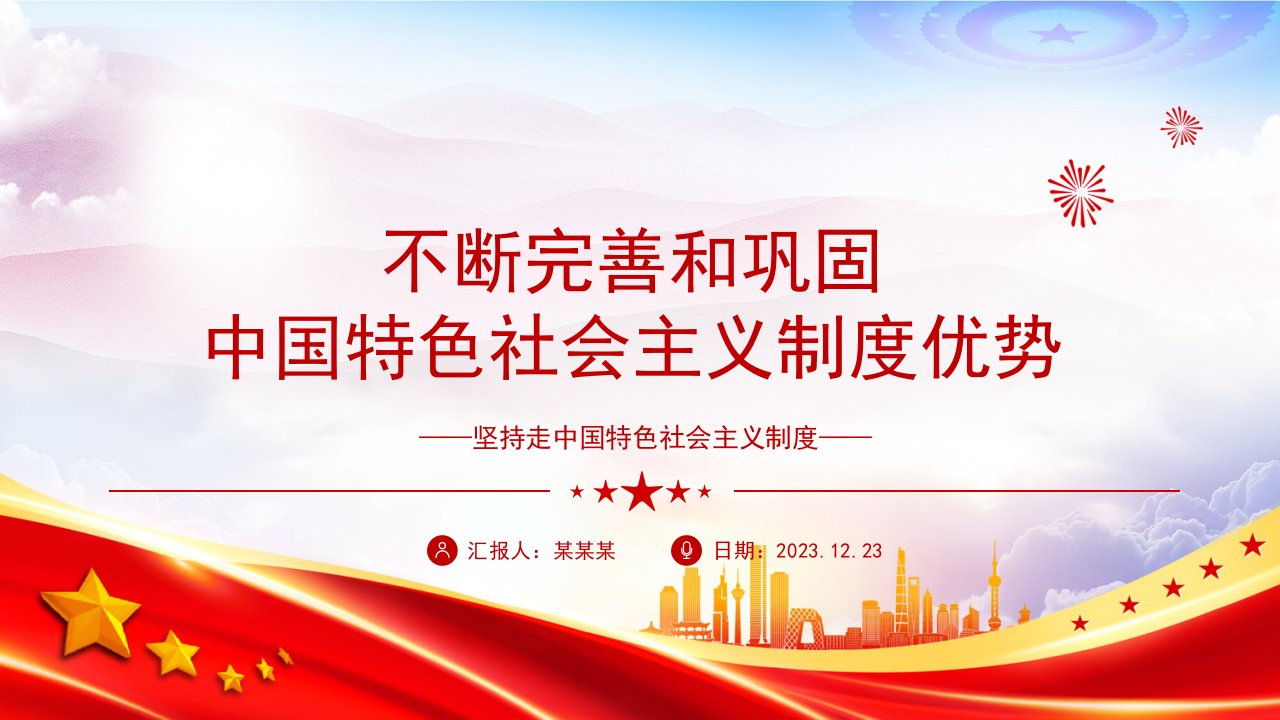 不断完善和巩固
中国特色社会主义制度优势

——坚持走中国特色社会主义制度——

汇报人：某某某 日期：2023.12.23